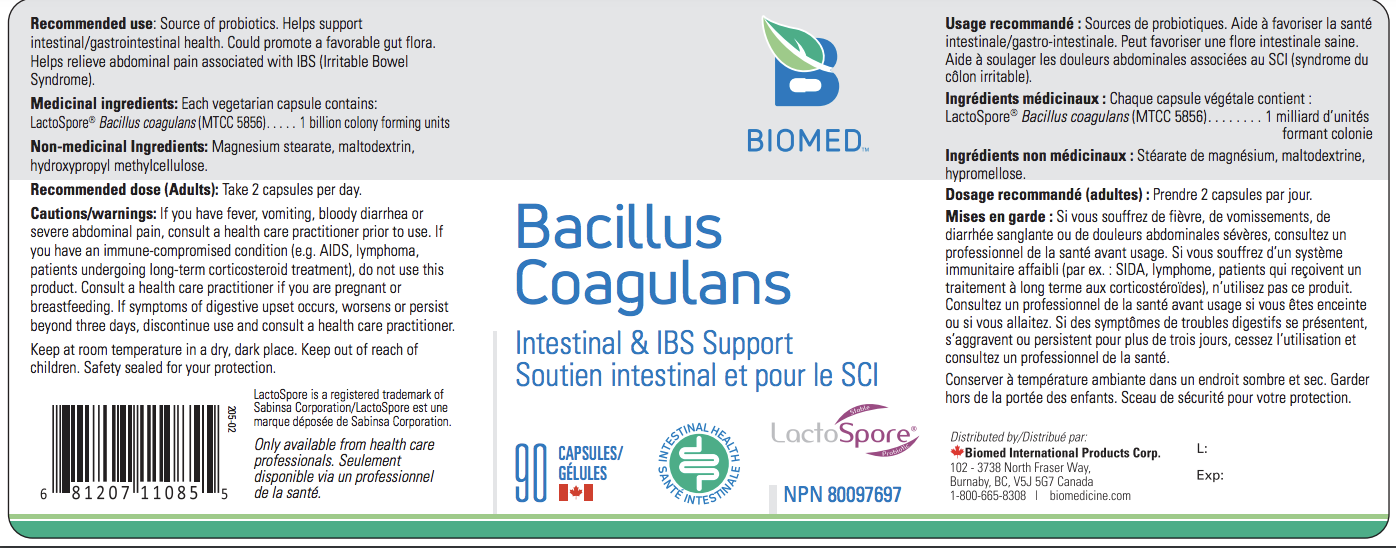 **Recommended use**: Source of probiotics. Helps support intestinal/gastrointestinal health. Could promote a favorable gut flora. Helps relieve abdominal pain associated with IBS (Irritable Bowel Syndrome).

**Medicinal ingredients:** Each vegetarian capsule contains:
LactoSpore® *Bacillus coagulans* (MTCC 5856). . . . . 1 billion colony forming units

**Non-medicinal Ingredients:** Magnesium stearate, maltodextrin, hydroxypropyl methylcellulose.

**Recommended dose (Adults):** Take 2 capsules per day.

**Cautions/warnings:** If you have fever, vomiting, bloody diarrhea or severe abdominal pain, consult a health care practitioner prior to use. If you have an immune-compromised condition (e.g. AIDS, lymphoma, patients undergoing long-term corticosteroid treatment), do not use this product. Consult a health care practitioner if you are pregnant or breastfeeding. If symptoms of digestive upset occurs, worsens or persist beyond three days, discontinue use and consult a health care practitioner.

Keep at room temperature in a dry, dark place. Keep out of reach of children. Safety sealed for your protection.

205-02

6 81207 11085 5

LactoSpore is a registered trademark of Sabinsa Corporation/LactoSpore est une marque déposée de Sabinsa Corporation.

*Only available from health care professionals. Seulement disponible via un professionnel de la santé.*

BIOMED™

Bacillus Coagulans

Intestinal & IBS Support
Soutien intestinal et pour le SCI

90 CAPSULES/ GÉLULES

INTESTINAL HEALTH SANTÉ INTESTINALE

Stable LactoSpore® Probiotic

NPN 80097697

**Usage recommandé :** Sources de probiotiques. Aide à favoriser la santé intestinale/gastro-intestinale. Peut favoriser une flore intestinale saine. Aide à soulager les douleurs abdominales associées au SCI (syndrome du côlon irritable).

**Ingrédients médicinaux :** Chaque capsule végétale contient :
LactoSpore® *Bacillus coagulans* (MTCC 5856). . . . . . . . 1 milliard d'unités formant colonie

**Ingrédients non médicinaux :** Stéarate de magnésium, maltodextrine, hypromellose.

**Dosage recommandé (adultes) :** Prendre 2 capsules par jour.

**Mises en garde :** Si vous souffrez de fièvre, de vomissements, de diarrhée sanglante ou de douleurs abdominales sévères, consultez un professionnel de la santé avant usage. Si vous souffrez d'un système immunitaire affaibli (par ex. : SIDA, lymphome, patients qui reçoivent un traitement à long terme aux corticostéroïdes), n'utilisez pas ce produit. Consultez un professionnel de la santé avant usage si vous êtes enceinte ou si vous allaitez. Si des symptômes de troubles digestifs se présentent, s'aggravent ou persistent pour plus de trois jours, cessez l'utilisation et consultez un professionnel de la santé.

Conserver à température ambiante dans un endroit sombre et sec. Garder hors de la portée des enfants. Sceau de sécurité pour votre protection.

*Distributed by/Distribué par:*
**Biomed International Products Corp.**
102 - 3738 North Fraser Way, Burnaby, BC, V5J 5G7 Canada
1-800-665-8308 | biomedicine.com

L:

Exp: